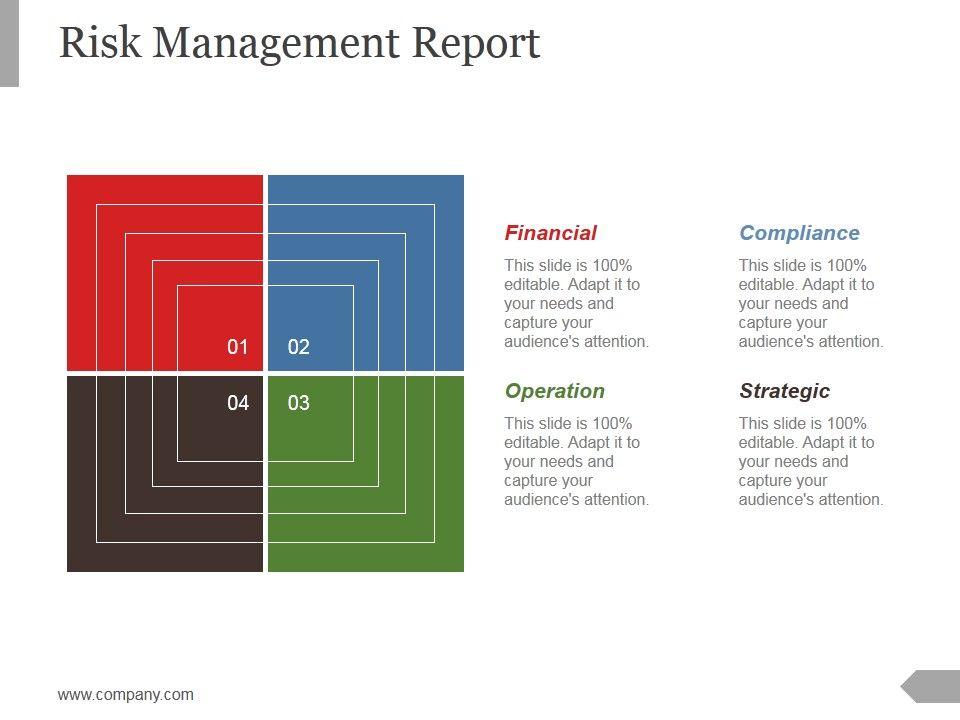 Risk Management Report

01
02
04
03

Financial

This slide is 100% editable. Adapt it to your needs and capture your audience's attention.

Compliance

This slide is 100% editable. Adapt it to your needs and capture your audience's attention.

Operation

This slide is 100% editable. Adapt it to your needs and capture your audience's attention.

Strategic

This slide is 100% editable. Adapt it to your needs and capture your audience's attention.

www.company.com